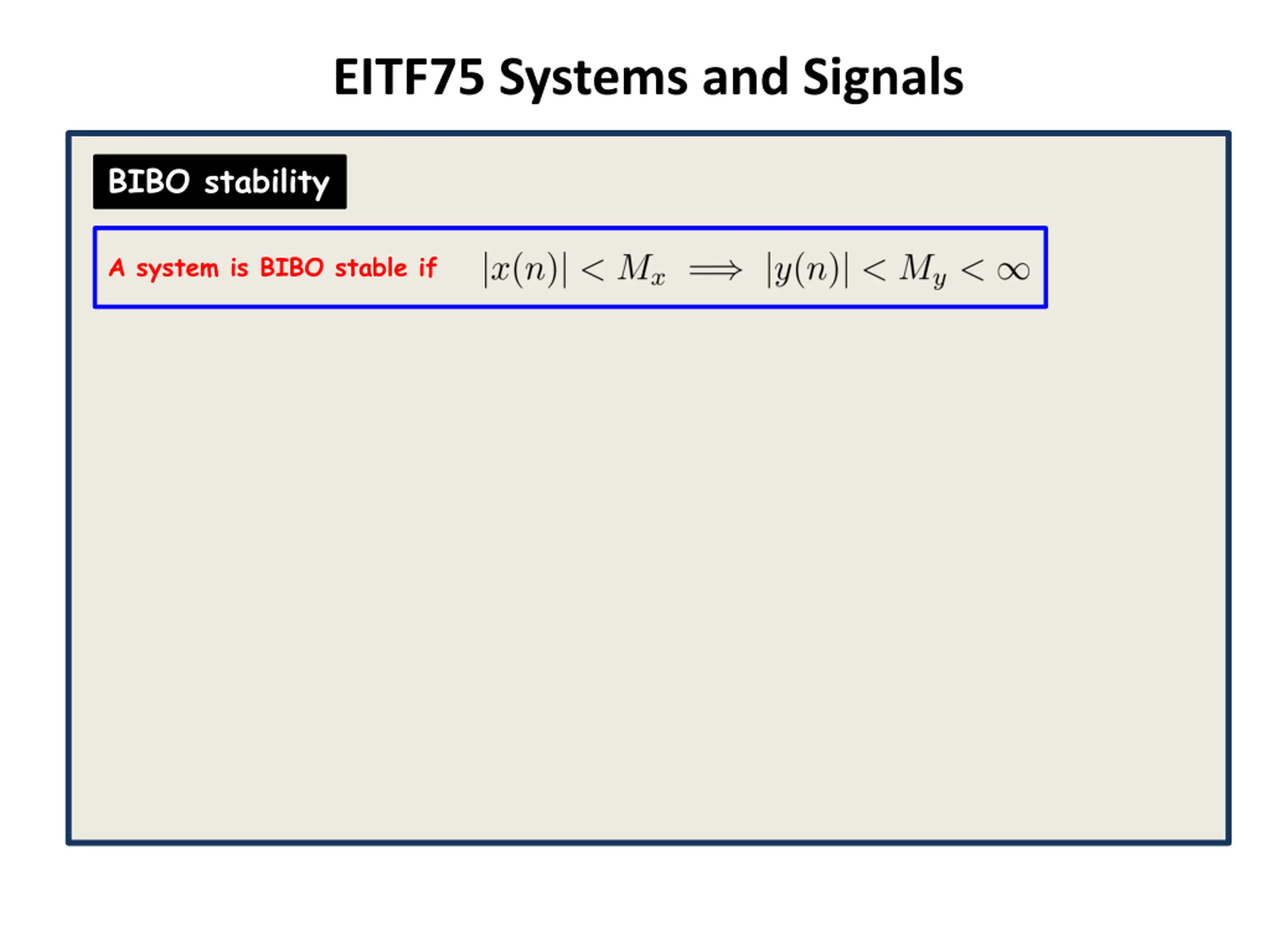 EITF75 Systems and Signals

BIBO stability

A system is BIBO stable if $|x(n)| < M_x \implies |y(n)| < M_y < \infty$